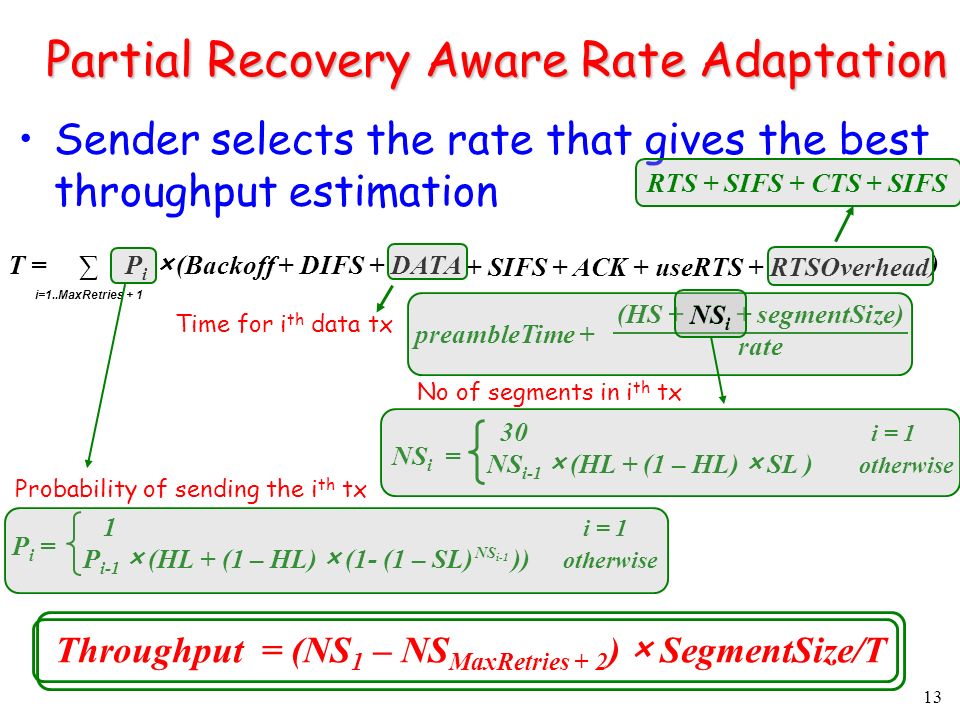 Partial Recovery Aware Rate Adaptation

• Sender selects the rate that gives the best throughput estimation

$RTS + SIFS + CTS + SIFS$

$T = \sum_{i=1..MaxRetries+1} P_i \times (Backoff + DIFS + DATA + SIFS + ACK + useRTS + RTSOverhead)$

Time for i$^{th}$ data tx

$preambleTime + \frac{(HS + NS_i + segmentSize)}{rate}$

No of segments in i$^{th}$ tx

$NS_i = \begin{cases} 30 & i = 1 \\ NS_{i-1} \times (HL + (1 - HL) \times SL) & otherwise \end{cases}$

Probability of sending the i$^{th}$ tx

$P_i = \begin{cases} 1 & i = 1 \\ P_{i-1} \times (HL + (1 - HL) \times (1 - (1 - SL)^{NS_{i-1}})) & otherwise \end{cases}$

$Throughput = (NS_1 - NS_{MaxRetries+2}) \times SegmentSize/T$

13